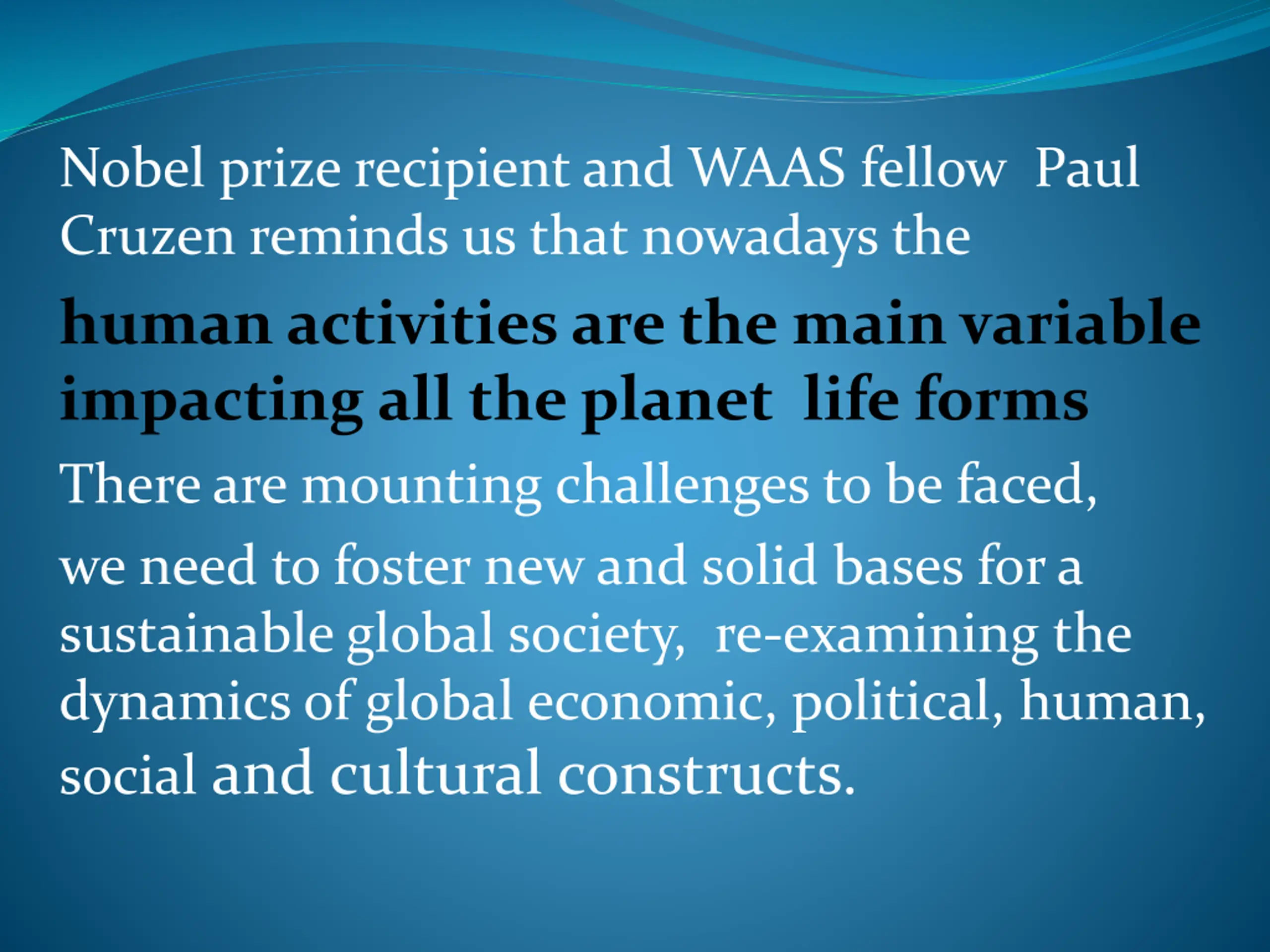 Nobel prize recipient and WAAS fellow Paul Cruzen reminds us that nowadays the

human activities are the main variable impacting all the planet life forms

There are mounting challenges to be faced,

we need to foster new and solid bases for a sustainable global society, re-examining the dynamics of global economic, political, human, social and cultural constructs.